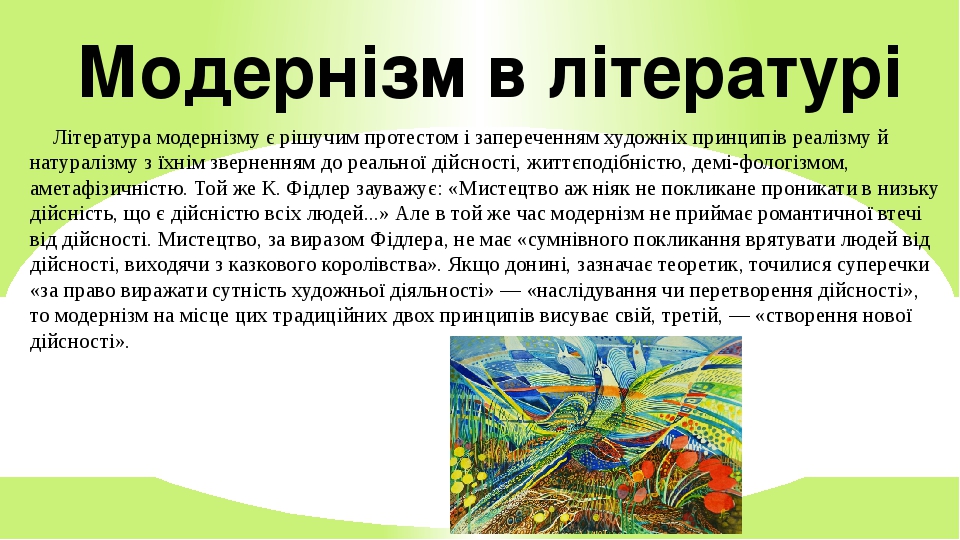 Модернізм в літературі

Література модернізму є рішучим протестом і запереченням художніх принципів реалізму й натуралізму з їхнім зверненням до реальної дійсності, життєподібністю, демі-фологізмом, аметафізичністю. Той же К. Фідлер зауважує: «Мистецтво аж ніяк не покликане проникати в низьку дійсність, що є дійсністю всіх людей...» Але в той же час модернізм не приймає романтичної втечі від дійсності. Мистецтво, за виразом Фідлера, не має «сумнівного покликання врятувати людей від дійсності, виходячи з казкового королівства». Якщо донині, зазначає теоретик, точилися суперечки «за право виражати сутність художньої діяльності» — «наслідування чи перетворення дійсності», то модернізм на місце цих традиційних двох принципів висуває свій, третій, — «створення нової дійсності».